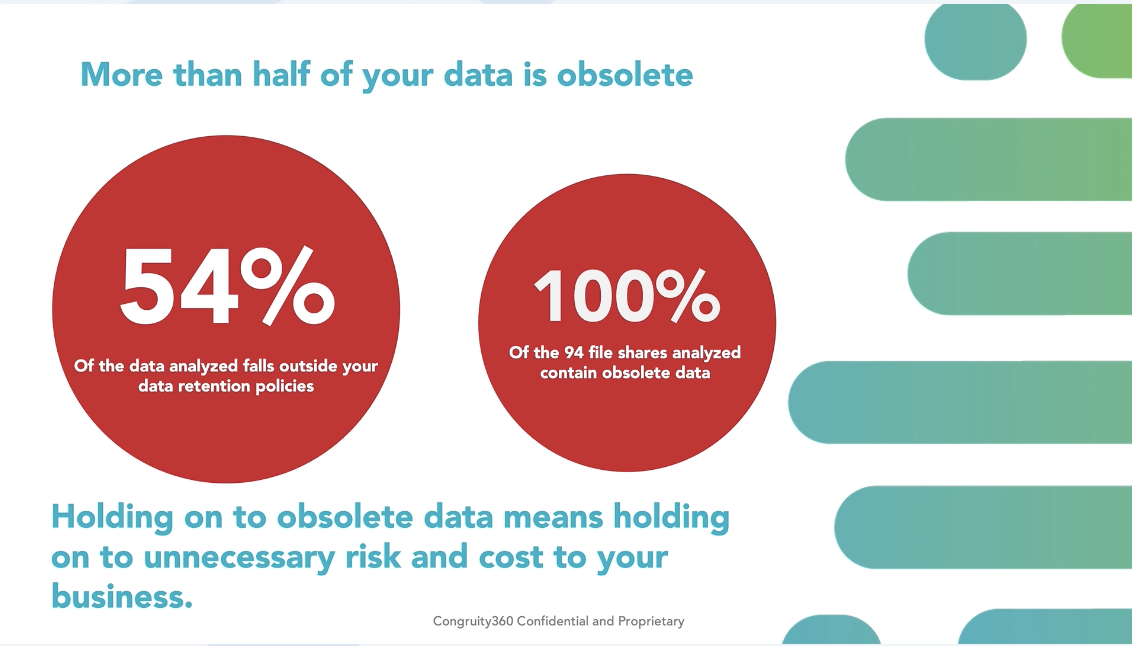 More than half of your data is obsolete

54%

Of the data analyzed falls outside your data retention policies

100%

Of the 94 file shares analyzed contain obsolete data

Holding on to obsolete data means holding on to unnecessary risk and cost to your business.

Congruity360 Confidential and Proprietary